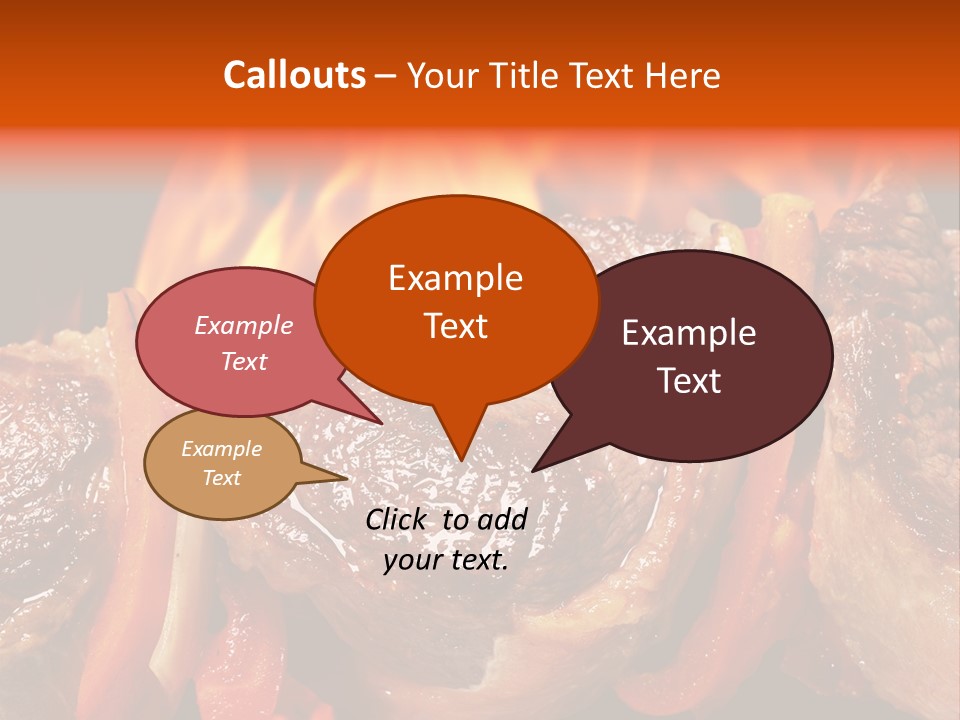 Callouts – Your Title Text Here

Example Text

Example Text

Example Text

Example Text

Click to add your text.